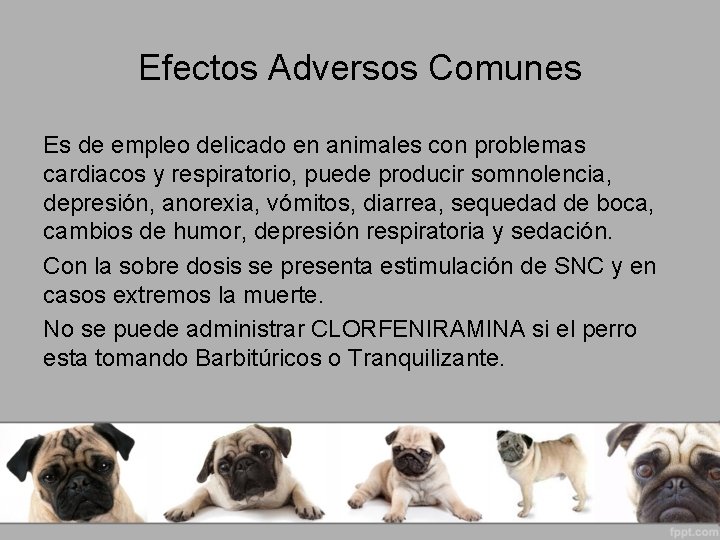 Efectos Adversos Comunes

Es de empleo delicado en animales con problemas cardiacos y respiratorio, puede producir somnolencia, depresión, anorexia, vómitos, diarrea, sequedad de boca, cambios de humor, depresión respiratoria y sedación.

Con la sobre dosis se presenta estimulación de SNC y en casos extremos la muerte.

No se puede administrar CLORFENIRAMINA si el perro esta tomando Barbitúricos o Tranquilizante.

fppt.com